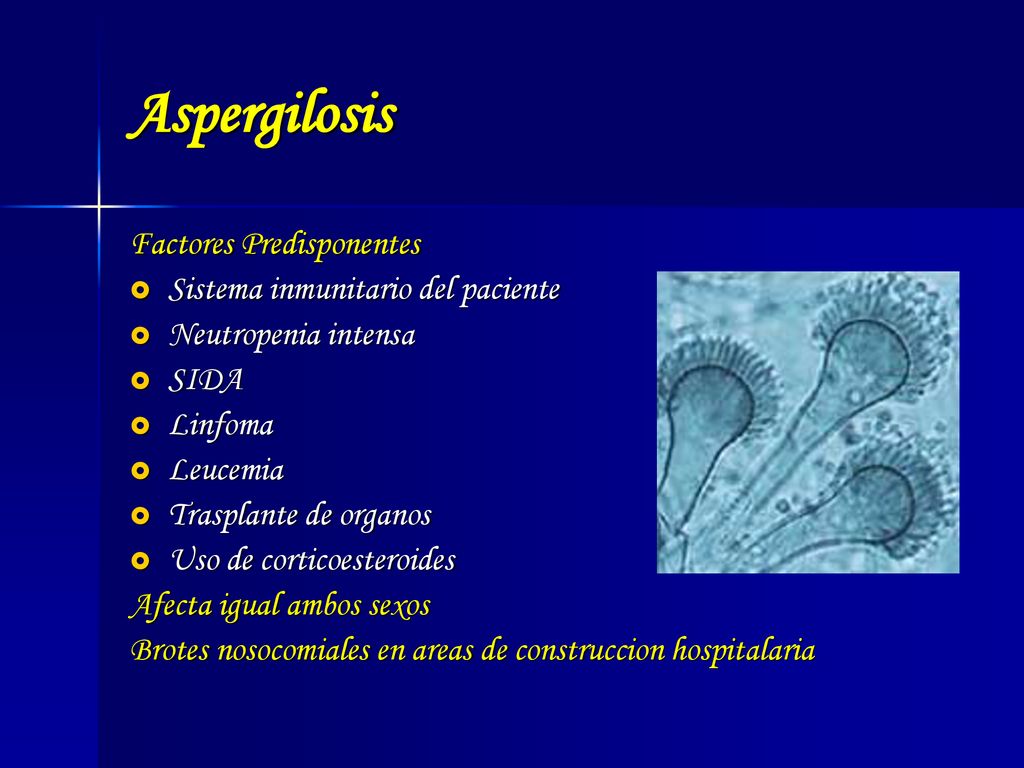 Aspergilosis

Factores Predisponentes

- Sistema inmunitario del paciente
- Neutropenia intensa
- SIDA
- Linfoma
- Leucemia
- Trasplante de organos
- Uso de corticoesteroides

Afecta igual ambos sexos

Brotes nosocomiales en areas de construccion hospitalaria